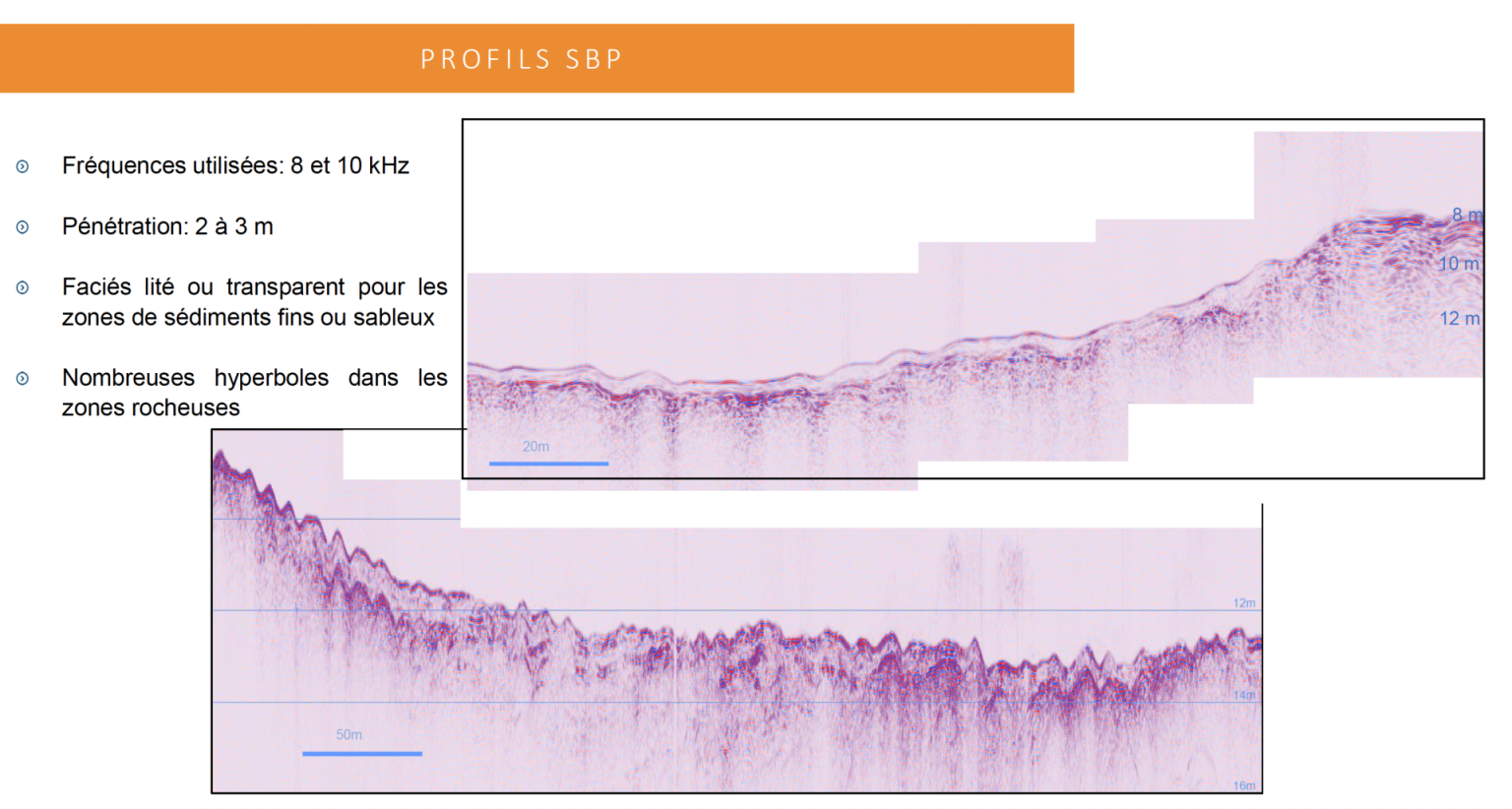 PROFILS SBP

Fréquences utilisées: 8 et 10 kHz

Pénétration: 2 à 3 m

Faciés lité ou transparent pour les zones de sédiments fins ou sableux

Nombreuses hyperboles dans les zones rocheuses

8 m
10 m
12 m
20m

12m
14m
16m
50m